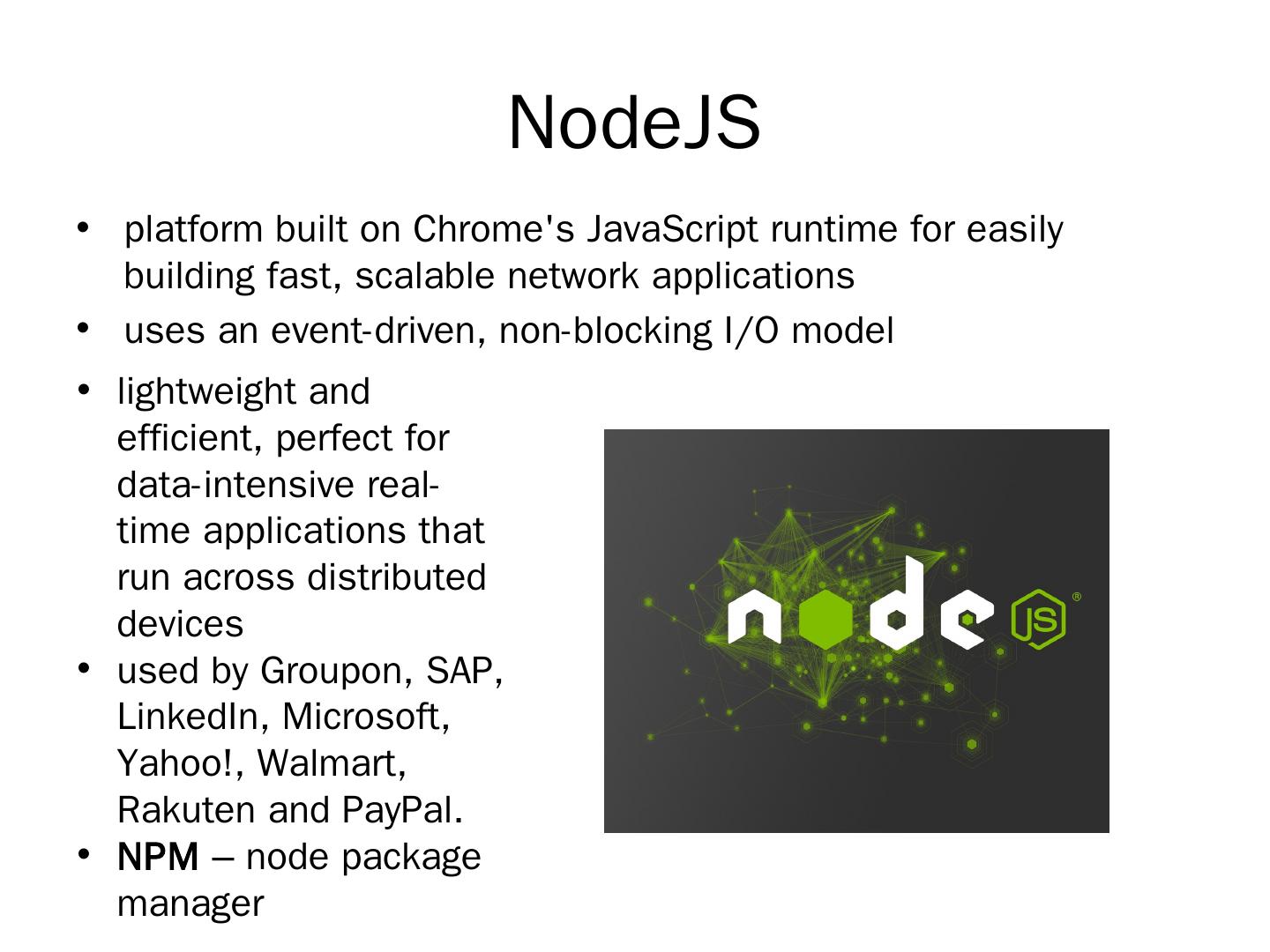 NodeJS

• platform built on Chrome's JavaScript runtime for easily building fast, scalable network applications
• uses an event-driven, non-blocking I/O model
• lightweight and efficient, perfect for data-intensive real-time applications that run across distributed devices
• used by Groupon, SAP, LinkedIn, Microsoft, Yahoo!, Walmart, Rakuten and PayPal.
• NPM – node package manager

node JS ®